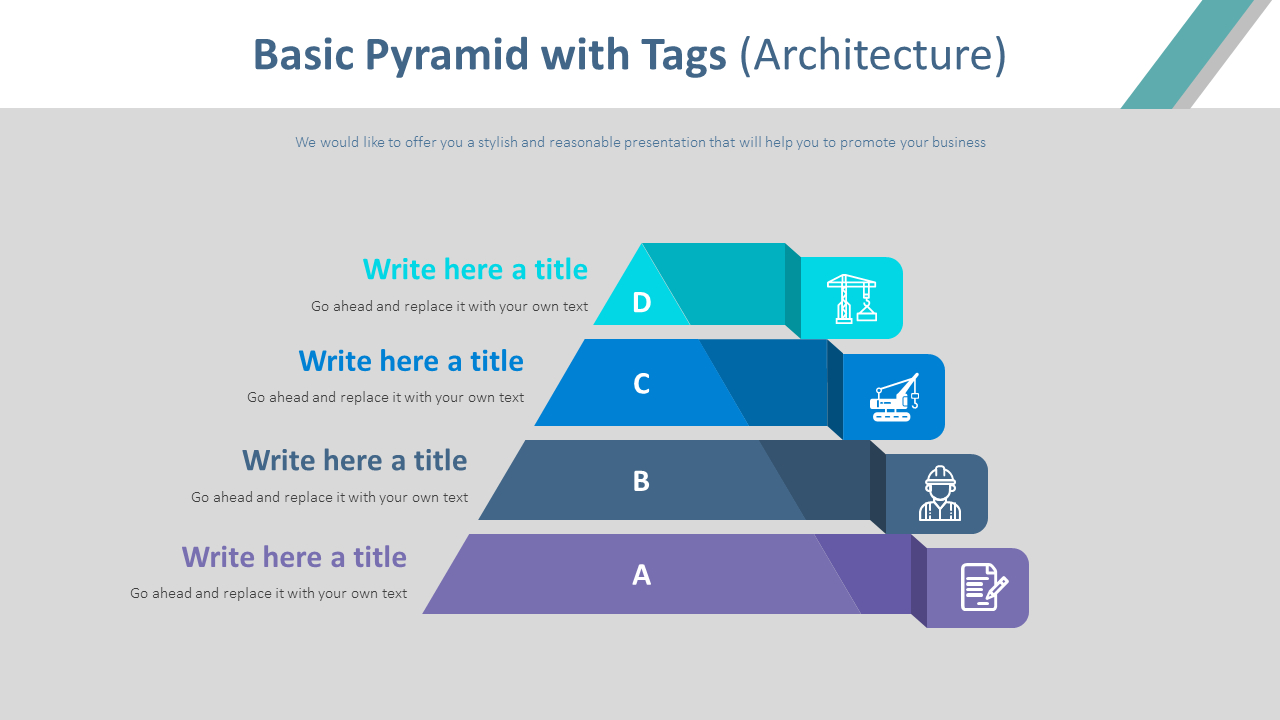 Basic Pyramid with Tags (Architecture)

We would like to offer you a stylish and reasonable presentation that will help you to promote your business

Write here a title
Go ahead and replace it with your own text

D

Write here a title
Go ahead and replace it with your own text

C

Write here a title
Go ahead and replace it with your own text

B

Write here a title
Go ahead and replace it with your own text

A